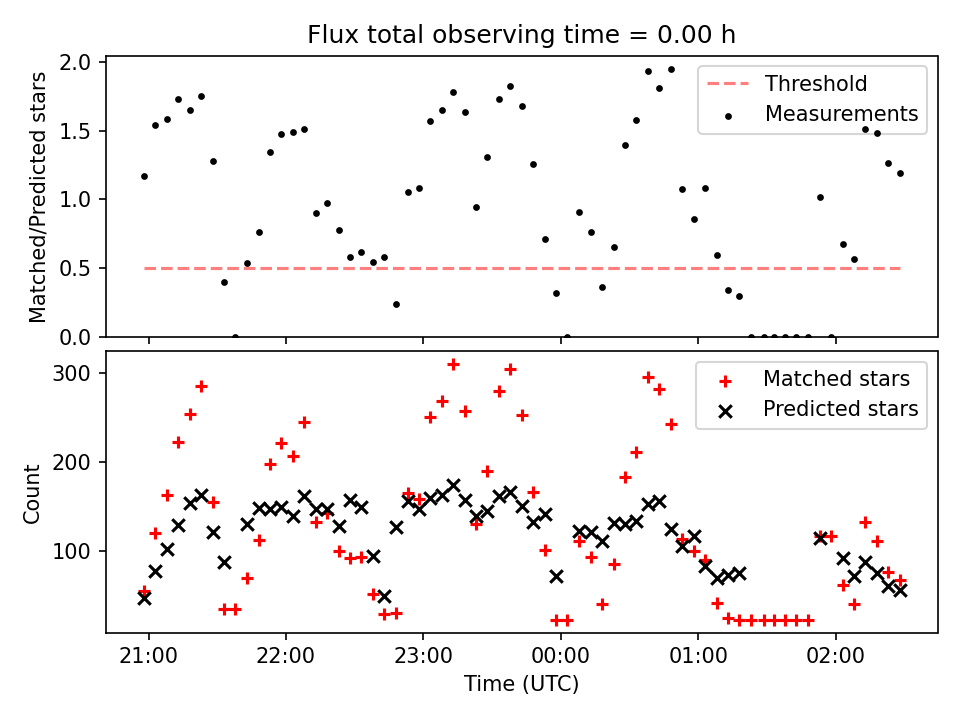 Flux total observing time = 0.00 h

Matched/Predicted stars

2.0
1.5
1.0
0.5
0.0

Threshold
Measurements

Count

300
200
100

Matched stars
Predicted stars

21:00
22:00
23:00
00:00
01:00
02:00

Time (UTC)